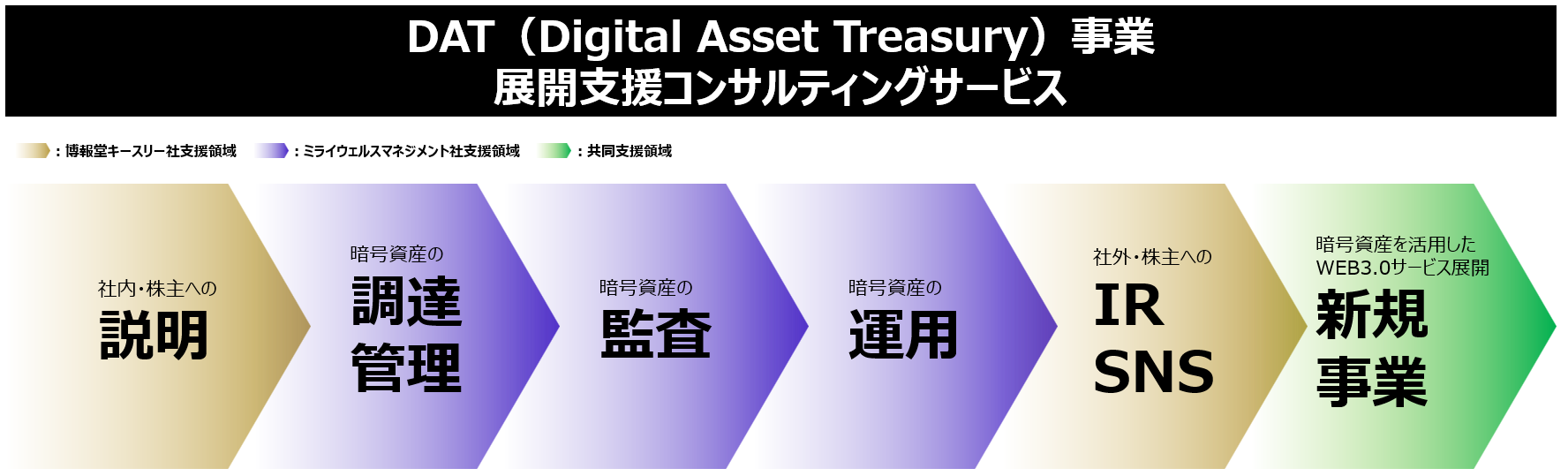 DAT（Digital Asset Treasury）事業
展開支援コンサルティングサービス

：博報堂キースリー社支援領域　：ミライウェルスマネジメント社支援領域　：共同支援領域

社内・株主への
説明

暗号資産の
調達
管理

暗号資産の
監査

暗号資産の
運用

社外・株主への
IR
SNS

暗号資産を活用した
WEB3.0サービス展開
新規
事業